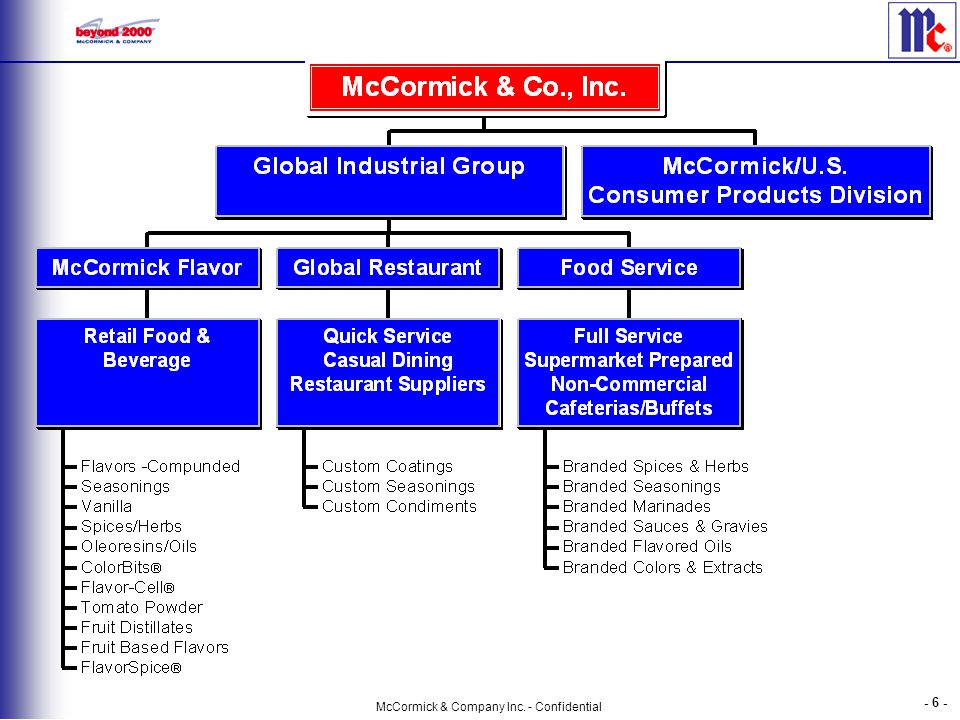 beyond 2000
McCORMICK & COMPANY

Mc®

McCormick & Co., Inc.

Global Industrial Group

McCormick/U.S. Consumer Products Division

McCormick Flavor

Global Restaurant

Food Service

Retail Food & Beverage

Quick Service
Casual Dining
Restaurant Suppliers

Full Service
Supermarket Prepared
Non-Commercial
Cafeterias/Buffets

Flavors -Compunded
Seasonings
Vanilla
Spices/Herbs
Oleoresins/Oils
ColorBits®
Flavor-Cell®
Tomato Powder
Fruit Distillates
Fruit Based Flavors
FlavorSpice®

Custom Coatings
Custom Seasonings
Custom Condiments

Branded Spices & Herbs
Branded Seasonings
Branded Marinades
Branded Sauces & Gravies
Branded Flavored Oils
Branded Colors & Extracts

McCormick & Company Inc. - Confidential

- 6 -